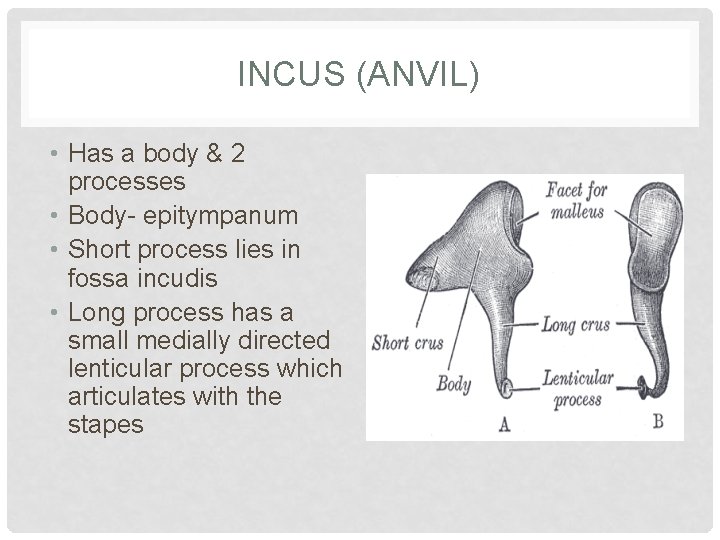 INCUS (ANVIL)

• Has a body & 2 processes
• Body- epitympanum
• Short process lies in fossa incudis
• Long process has a small medially directed lenticular process which articulates with the stapes

Facet for malleus
Long crus
Short crus
Body
Lenticular process
A
B